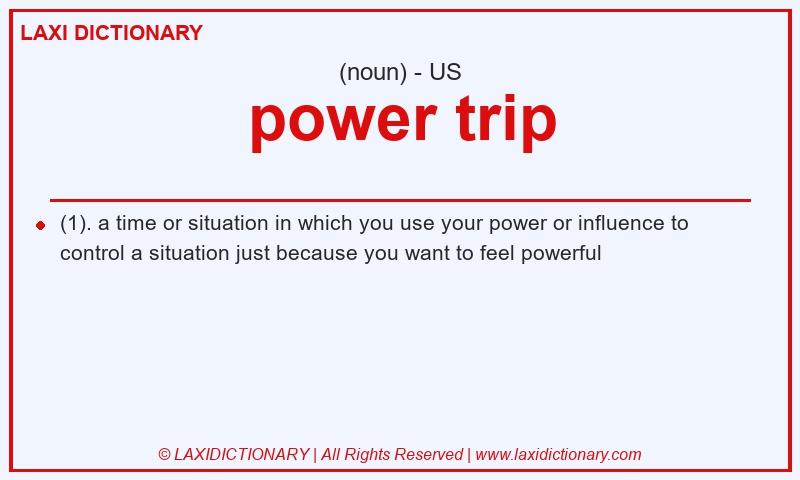 LAXI DICTIONARY

(noun) - US

power trip

(1). a time or situation in which you use your power or influence to control a situation just because you want to feel powerful

© LAXIDICTIONARY | All Rights Reserved | www.laxidictionary.com